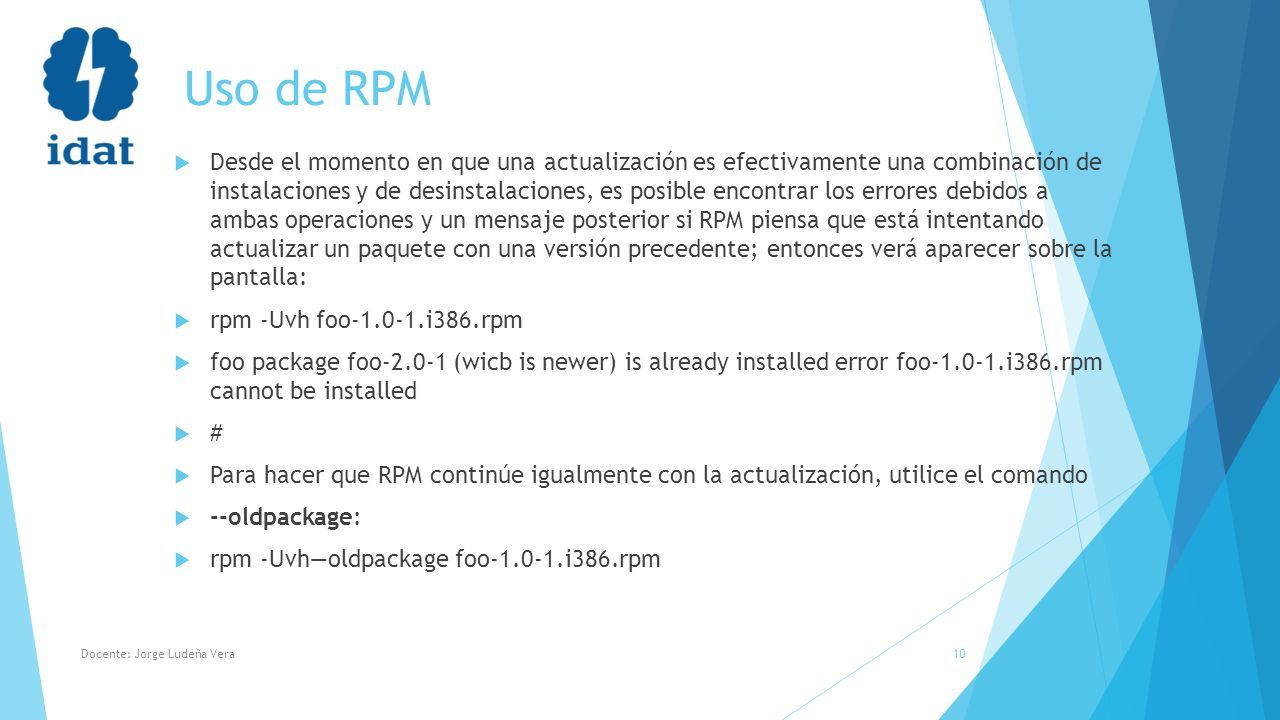 idat

Uso de RPM

Desde el momento en que una actualización es efectivamente una combinación de instalaciones y de desinstalaciones, es posible encontrar los errores debidos a ambas operaciones y un mensaje posterior si RPM piensa que está intentando actualizar un paquete con una versión precedente; entonces verá aparecer sobre la pantalla:

rpm -Uvh foo-1.0-1.i386.rpm

foo package foo-2.0-1 (wicb is newer) is already installed error foo-1.0-1.i386.rpm cannot be installed

#

Para hacer que RPM continúe igualmente con la actualización, utilice el comando

--oldpackage:

rpm -Uvh—oldpackage foo-1.0-1.i386.rpm

Docente: Jorge Ludeña Vera

10